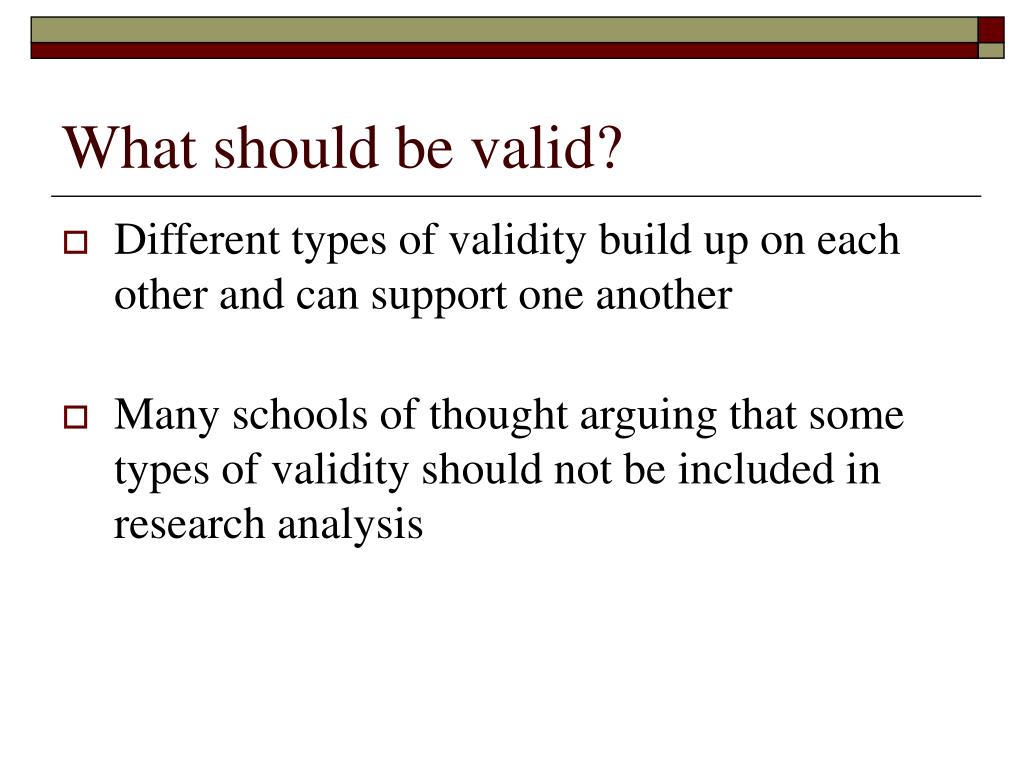 What should be valid?

Different types of validity build up on each other and can support one another

Many schools of thought arguing that some types of validity should not be included in research analysis